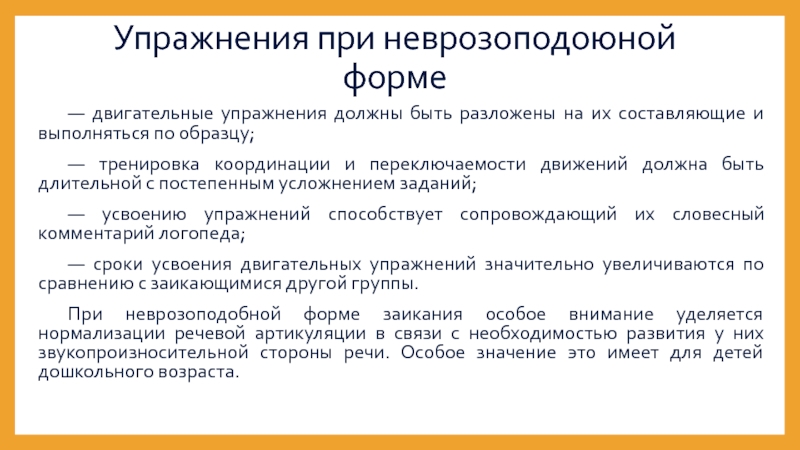 Упражнения при неврозоподоюной форме

— двигательные упражнения должны быть разложены на их составляющие и выполняться по образцу;

— тренировка координации и переключаемости движений должна быть длительной с постепенным усложнением заданий;

— усвоению упражнений способствует сопровождающий их словесный комментарий логопеда;

— сроки усвоения двигательных упражнений значительно увеличиваются по сравнению с заикающимися другой группы.

При неврозоподобной форме заикания особое внимание уделяется нормализации речевой артикуляции в связи с необходимостью развития у них звукопроизносительной стороны речи. Особое значение это имеет для детей дошкольного возраста.